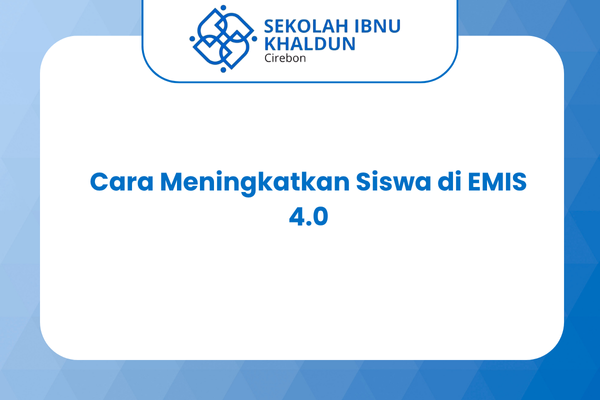 SEKOLAH IBNU KHALDUN
Cirebon

Cara Meningkatkan Siswa di EMIS 4.0